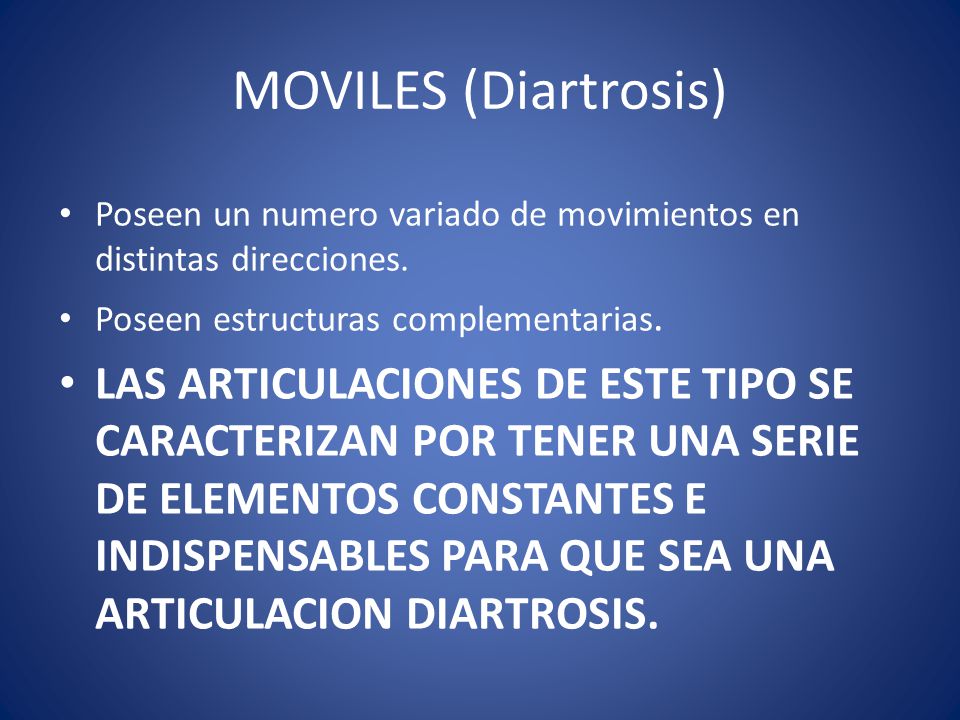 MOVILES (Diartrosis)

• Poseen un numero variado de movimientos en distintas direcciones.

• Poseen estructuras complementarias.

• LAS ARTICULACIONES DE ESTE TIPO SE CARACTERIZAN POR TENER UNA SERIE DE ELEMENTOS CONSTANTES E INDISPENSABLES PARA QUE SEA UNA ARTICULACION DIARTROSIS.